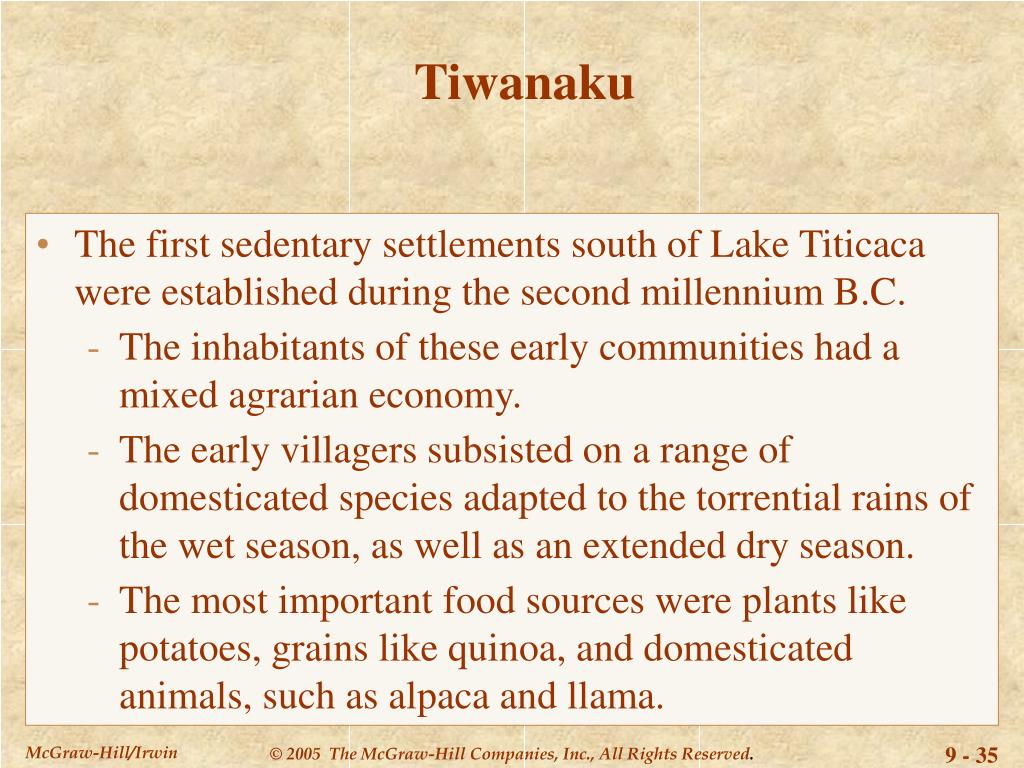 Tiwanaku

• The first sedentary settlements south of Lake Titicaca were established during the second millennium B.C.
- The inhabitants of these early communities had a mixed agrarian economy.
- The early villagers subsisted on a range of domesticated species adapted to the torrential rains of the wet season, as well as an extended dry season.
- The most important food sources were plants like potatoes, grains like quinoa, and domesticated animals, such as alpaca and llama.

McGraw-Hill/Irwin

© 2005 The McGraw-Hill Companies, Inc., All Rights Reserved.

9 - 35